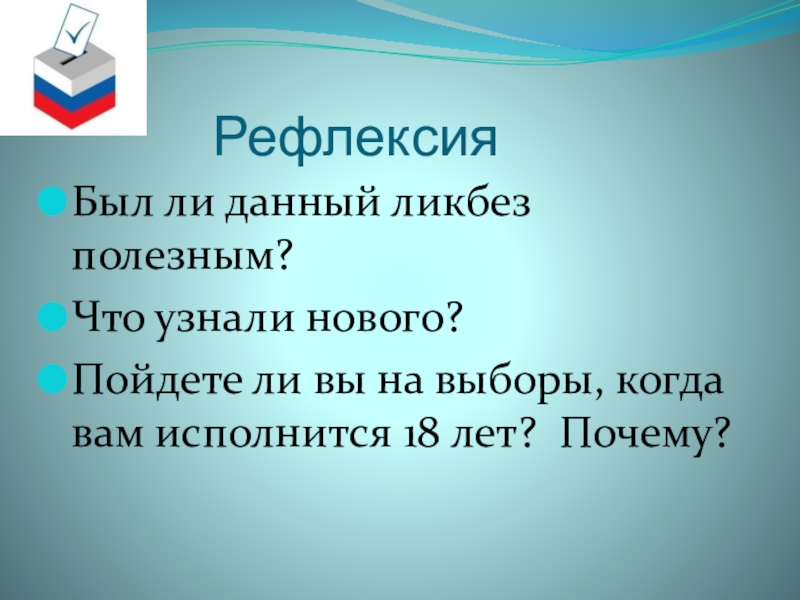 Рефлексия

Был ли данный ликбез полезным?

Что узнали нового?

Пойдете ли вы на выборы, когда вам исполнится 18 лет?  Почему?